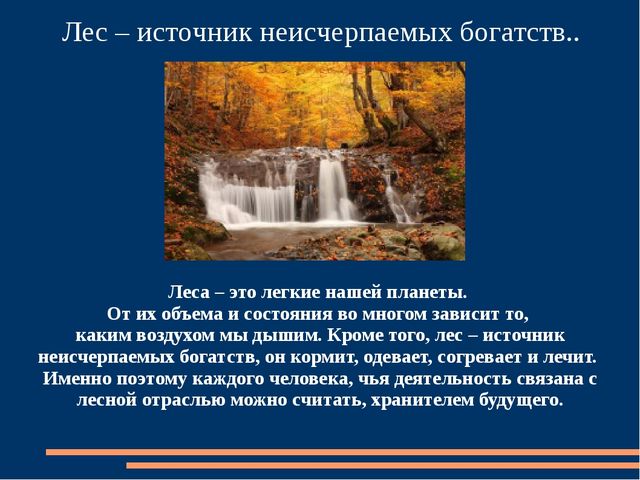 Лес – источник неисчерпаемых богатств..

Леса – это легкие нашей планеты.
От их объема и состояния во многом зависит то,
каким воздухом мы дышим. Кроме того, лес – источник неисчерпаемых богатств, он кормит, одевает, согревает и лечит.
Именно поэтому каждого человека, чья деятельность связана с лесной отраслью можно считать, хранителем будущего.